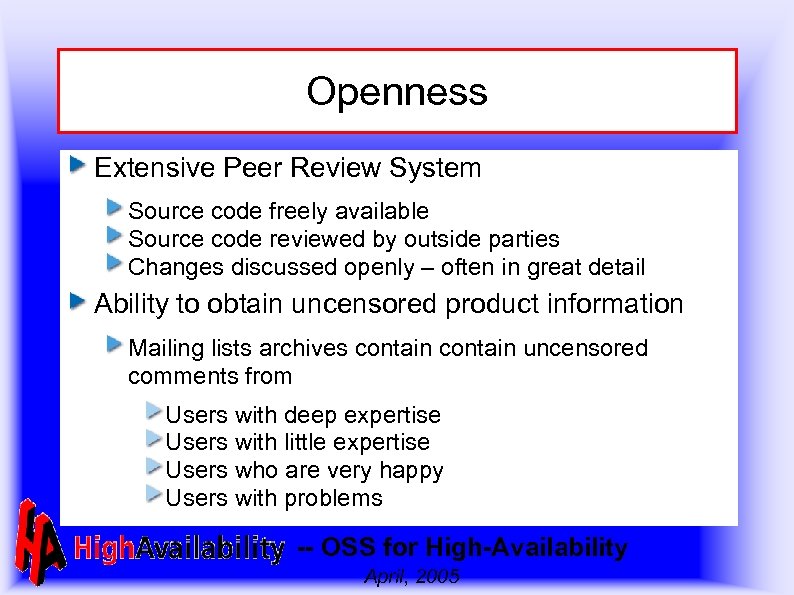 Openness

Extensive Peer Review System

Source code freely available
Source code reviewed by outside parties
Changes discussed openly – often in great detail

Ability to obtain uncensored product information

Mailing lists archives contain contain uncensored comments from

Users with deep expertise
Users with little expertise
Users who are very happy
Users with problems

HA HighAvailability -- OSS for High-Availability
April, 2005